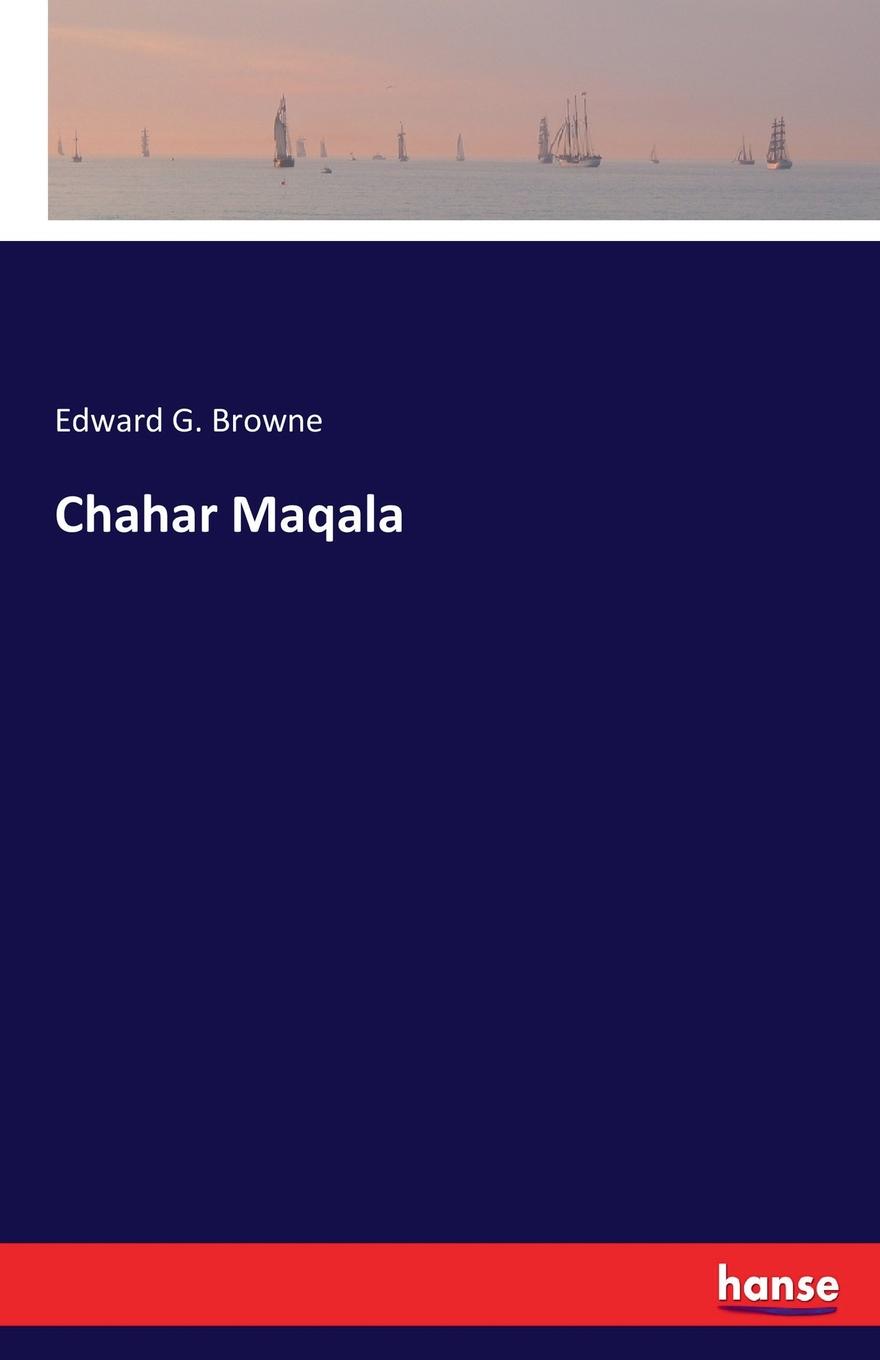 Edward G. Browne

Chahar Maqala

hanse